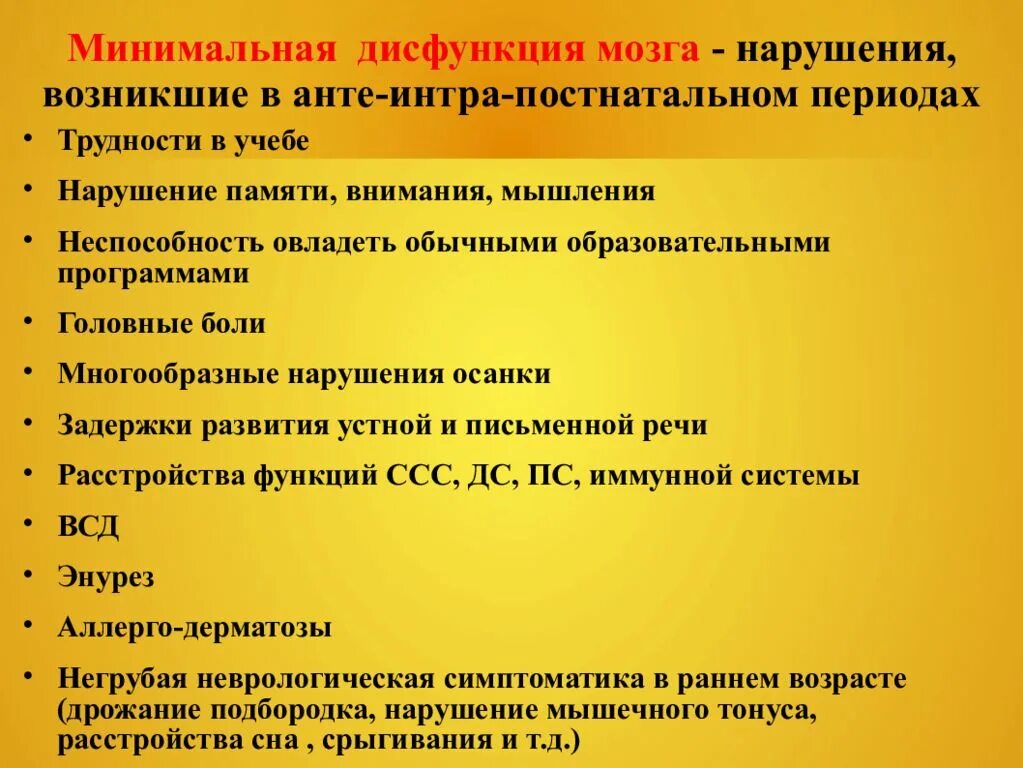 Минимальная дисфункция мозга - нарушения, возникшие в анте-интра-постнатальном периодах

• Трудности в учебе
• Нарушение памяти, внимания, мышления
• Неспособность овладеть обычными образовательными программами
• Головные боли
• Многообразные нарушения осанки
• Задержки развития устной и письменной речи
• Расстройства функций ССС, ДС, ПС, иммунной системы
• ВСД
• Энурез
• Аллерго-дерматозы
• Негрубая неврологическая симптоматика в раннем возрасте (дрожание подбородка, нарушение мышечного тонуса, расстройства сна , срыгивания и т.д.)